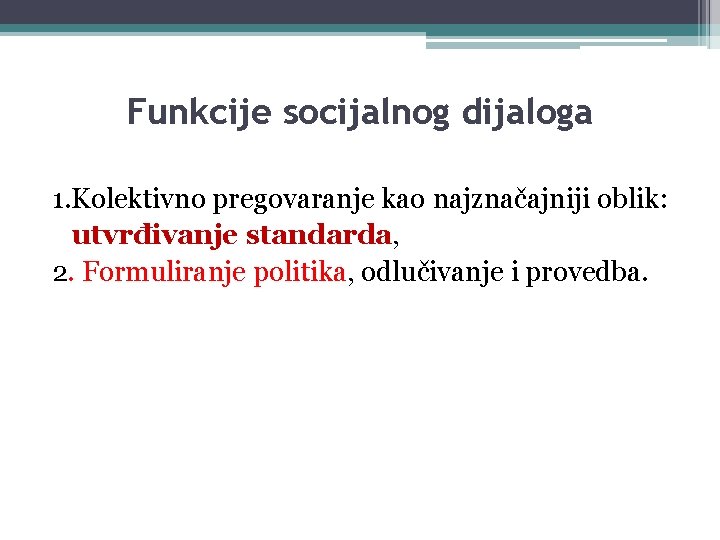 Funkcije socijalnog dijaloga

1.Kolektivno pregovaranje kao najznačajniji oblik: utvrđivanje standarda,
2. Formuliranje politika, odlučivanje i provedba.